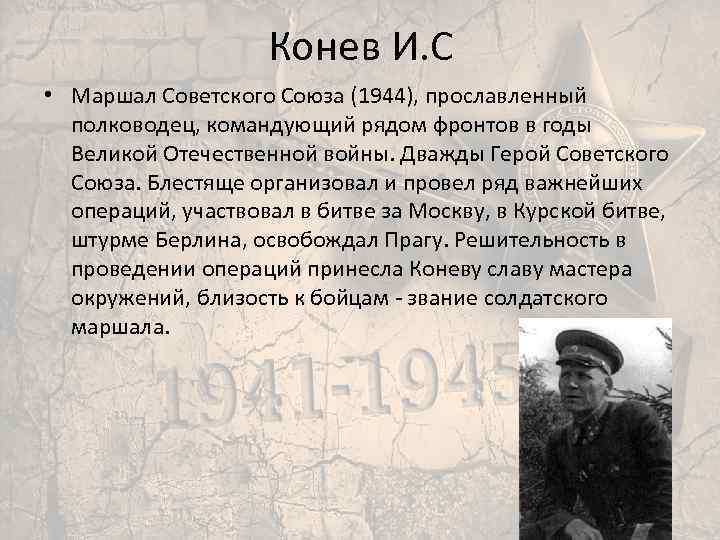 Конев И.С

• Маршал Советского Союза (1944), прославленный полководец, командующий рядом фронтов в годы Великой Отечественной войны. Дважды Герой Советского Союза. Блестяще организовал и провел ряд важнейших операций, участвовал в битве за Москву, в Курской битве, штурме Берлина, освобождал Прагу. Решительность в проведении операций принесла Коневу славу мастера окружений, близость к бойцам - звание солдатского маршала.

1941-1945